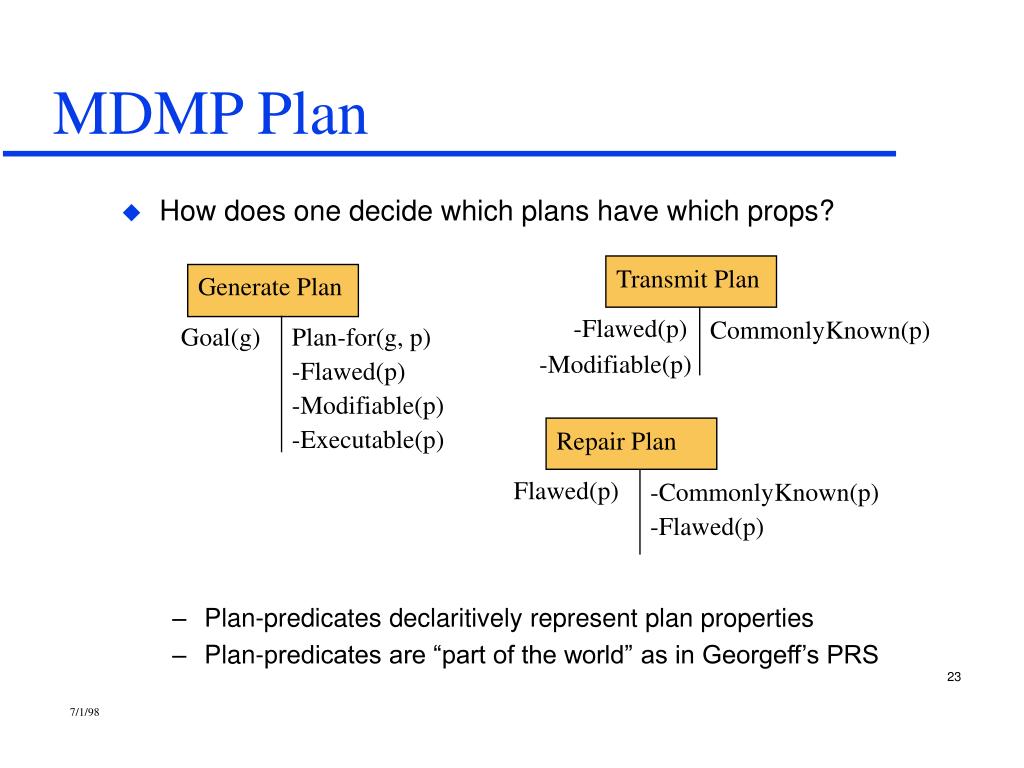 MDMP Plan

How does one decide which plans have which props?

Generate Plan

Goal(g)

Plan-for(g, p)
-Flawed(p)
-Modifiable(p)
-Executable(p)

Transmit Plan

-Flawed(p)
-Modifiable(p)

CommonlyKnown(p)

Repair Plan

Flawed(p)

-CommonlyKnown(p)
-Flawed(p)

– Plan-predicates declaritively represent plan properties
– Plan-predicates are “part of the world” as in Georgeff’s PRS

23

7/1/98